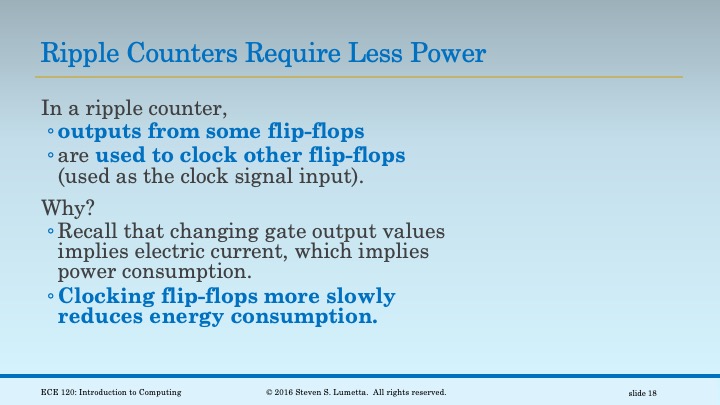 Ripple Counters Require Less Power

In a ripple counter,
◦ outputs from some flip-flops
◦ are used to clock other flip-flops (used as the clock signal input).

Why?
◦ Recall that changing gate output values implies electric current, which implies power consumption.
◦ Clocking flip-flops more slowly reduces energy consumption.

ECE 120: Introduction to Computing © 2016 Steven S. Lumetta. All rights reserved. slide 18